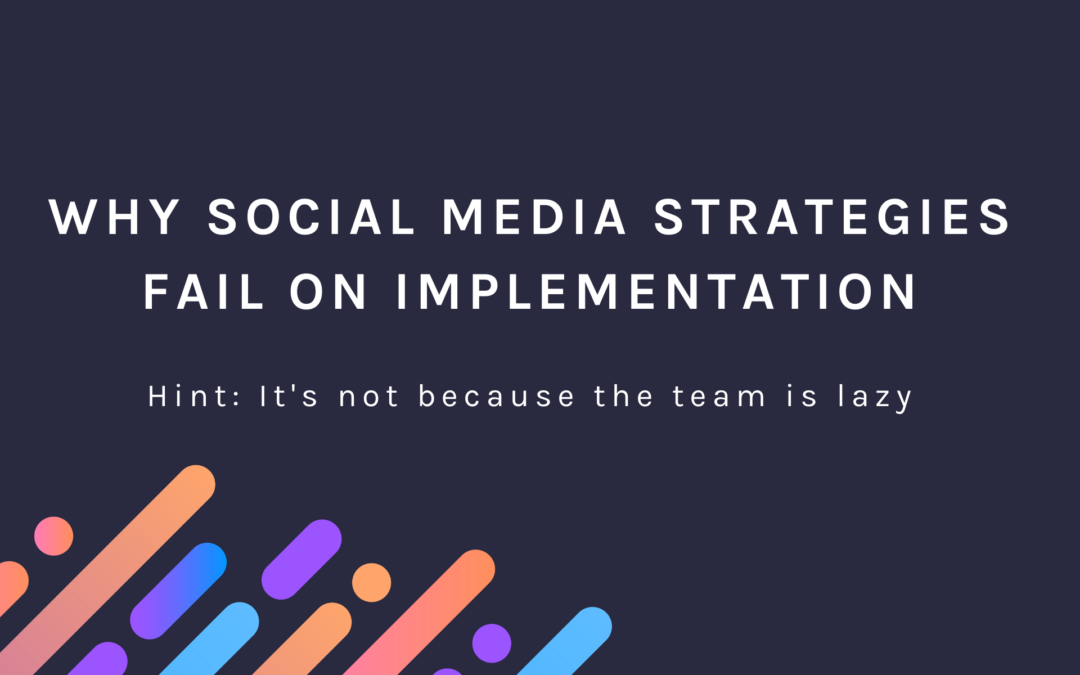 WHY SOCIAL MEDIA STRATEGIES FAIL ON IMPLEMENTATION

Hint: It's not because the team is lazy